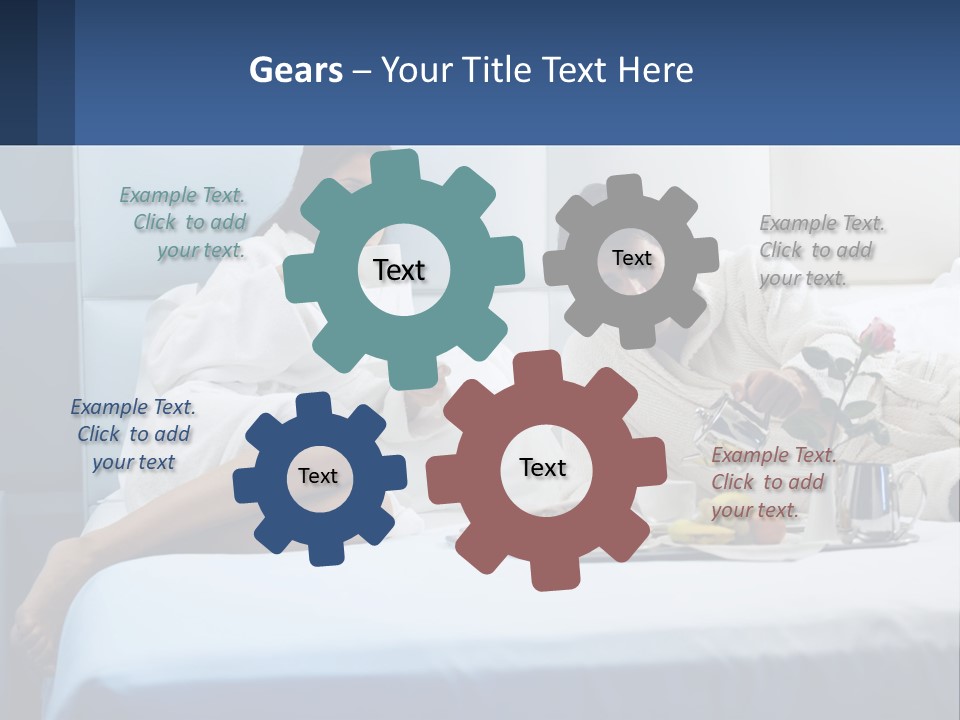 Gears – Your Title Text Here

Example Text. Click to add your text.

Text

Text

Example Text. Click to add your text.

Example Text. Click to add your text

Text

Text

Example Text. Click to add your text.